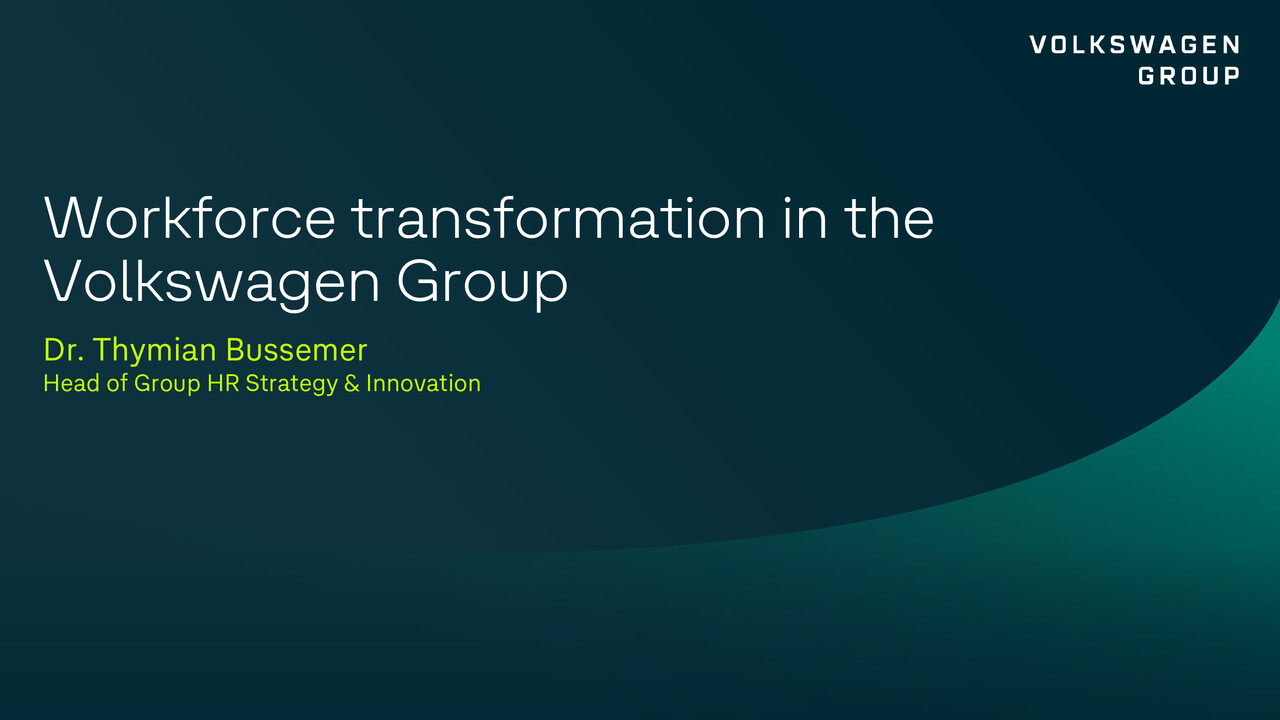 VOLKSWAGEN GROUP

Workforce transformation in the Volkswagen Group

Dr. Thymian Bussemer
Head of Group HR Strategy & Innovation